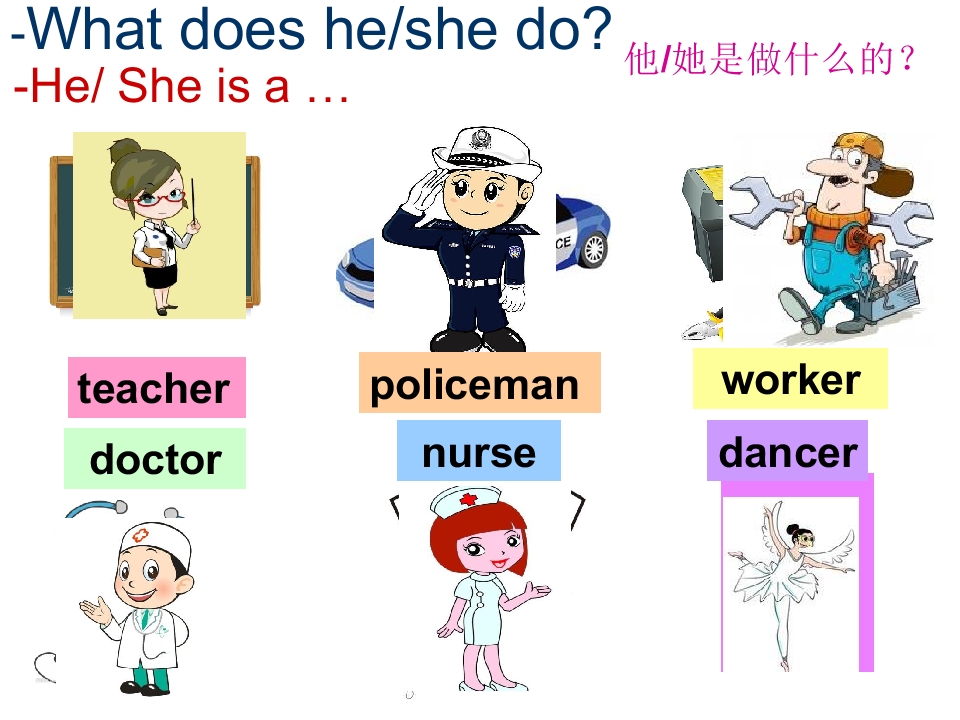 -What does he/she do?
-He/ She is a …

他/她是做什么的？

teacher

policeman

worker

doctor

nurse

dancer